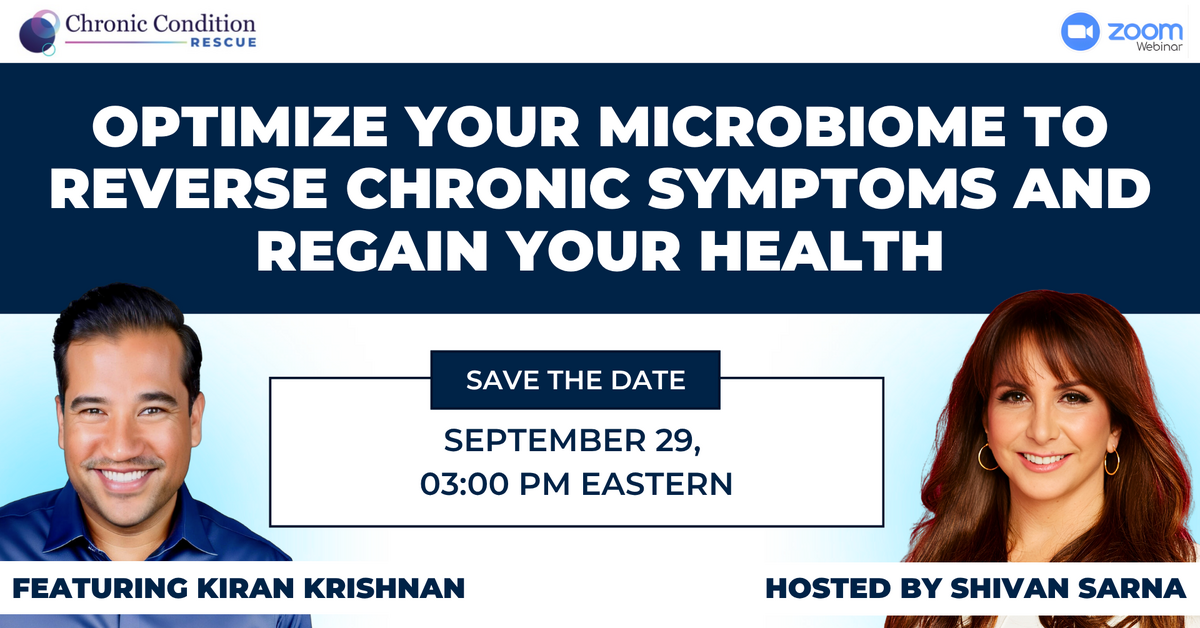 Chronic Condition
RESCUE

zoom
Webinar

OPTIMIZE YOUR MICROBIOME TO REVERSE CHRONIC SYMPTOMS AND REGAIN YOUR HEALTH

SAVE THE DATE

SEPTEMBER 29,
03:00 PM EASTERN

FEATURING KIRAN KRISHNAN

HOSTED BY SHIVAN SARNA